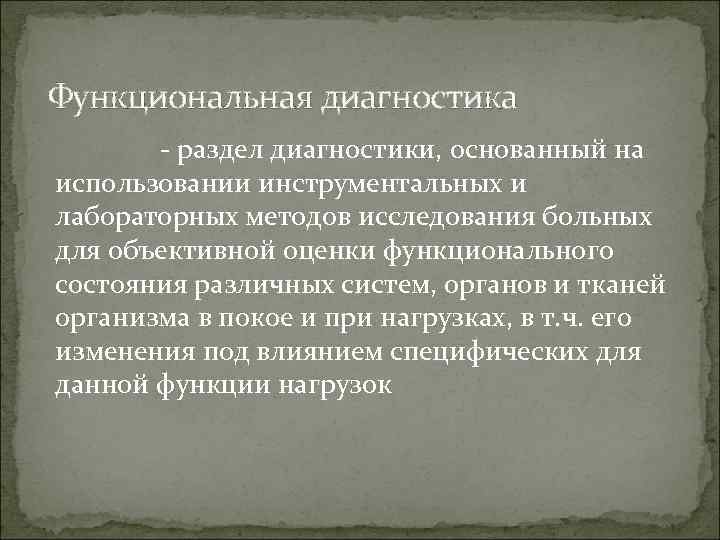 Функциональная диагностика

- раздел диагностики, основанный на использовании инструментальных и лабораторных методов исследования больных для объективной оценки функционального состояния различных систем, органов и тканей организма в покое и при нагрузках, в т.ч. его изменения под влиянием специфических для данной функции нагрузок